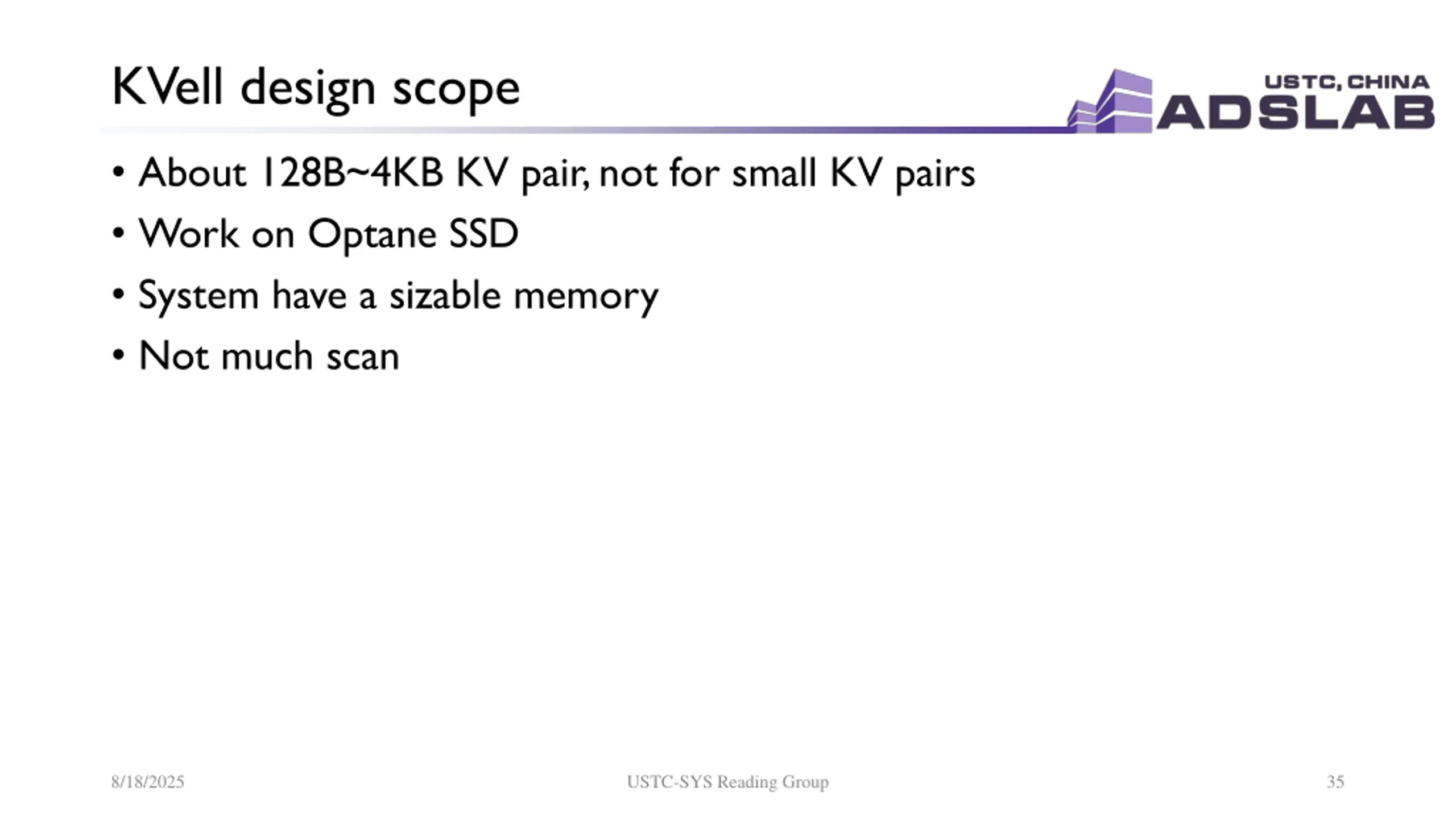 KVell design scope

USTC, CHINA
ADSLAB

• About 128B~4KB KV pair, not for small KV pairs
• Work on Optane SSD
• System have a sizable memory
• Not much scan

8/18/2025 USTC-SYS Reading Group 35